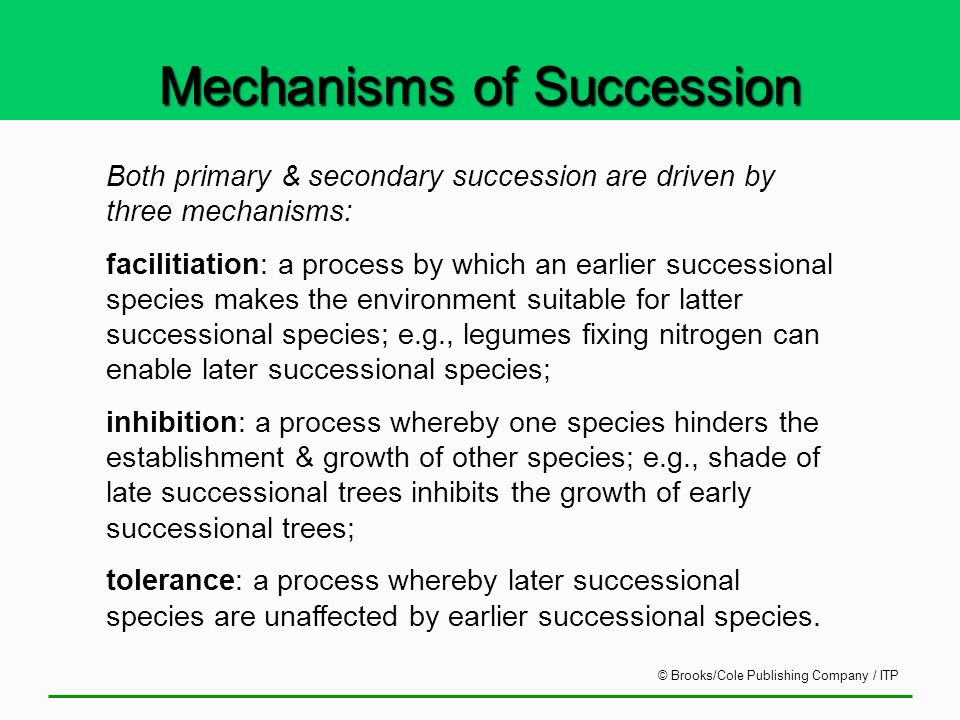 Mechanisms of Succession

Both primary & secondary succession are driven by three mechanisms:

facilitiation: a process by which an earlier successional species makes the environment suitable for latter successional species; e.g., legumes fixing nitrogen can enable later successional species;

inhibition: a process whereby one species hinders the establishment & growth of other species; e.g., shade of late successional trees inhibits the growth of early successional trees;

tolerance: a process whereby later successional species are unaffected by earlier successional species.

© Brooks/Cole Publishing Company / ITP